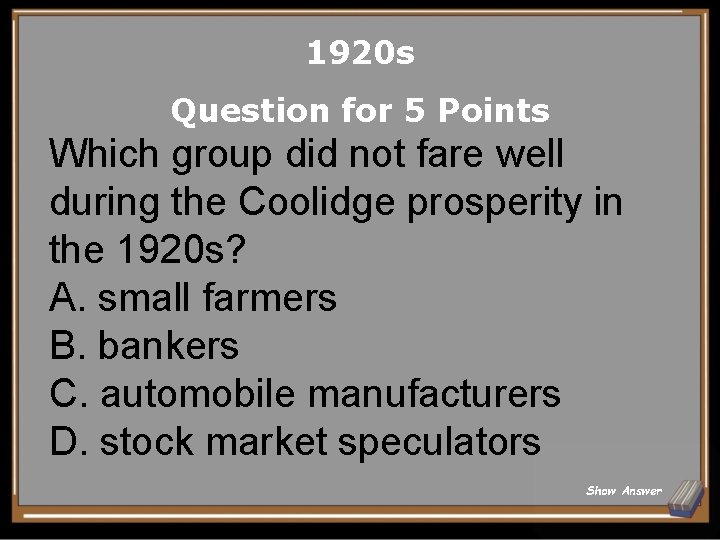 1920s

Question for 5 Points

Which group did not fare well during the Coolidge prosperity in the 1920s?

A. small farmers

B. bankers

C. automobile manufacturers

D. stock market speculators

Show Answer